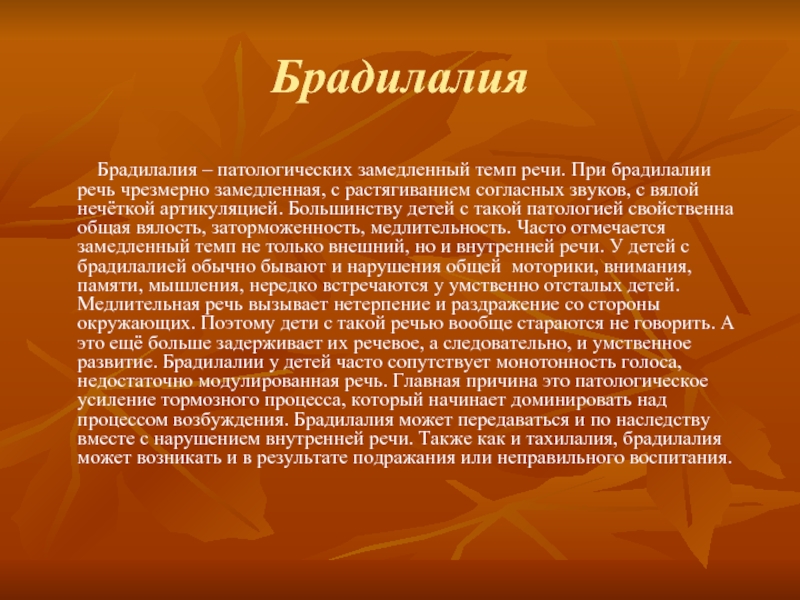 Брадилалия

Брадилалия – патологических замедленный темп речи. При брадилалии речь чрезмерно замедленная, с растягиванием согласных звуков, с вялой нечёткой артикуляцией. Большинству детей с такой патологией свойственна общая вялость, заторможенность, медлительность. Часто отмечается замедленный темп не только внешний, но и внутренней речи. У детей с брадилалией обычно бывают и нарушения общей моторики, внимания, памяти, мышления, нередко встречаются у умственно отсталых детей. Медлительная речь вызывает нетерпение и раздражение со стороны окружающих. Поэтому дети с такой речью вообще стараются не говорить. А это ещё больше задерживает их речевое, а следовательно, и умственное развитие. Брадилалии у детей часто сопутствует монотонность голоса, недостаточно модулированная речь. Главная причина это патологическое усиление тормозного процесса, который начинает доминировать над процессом возбуждения. Брадилалия может передаваться и по наследству вместе с нарушением внутренней речи. Также как и тахилалия, брадилалия может возникать и в результате подражания или неправильного воспитания.